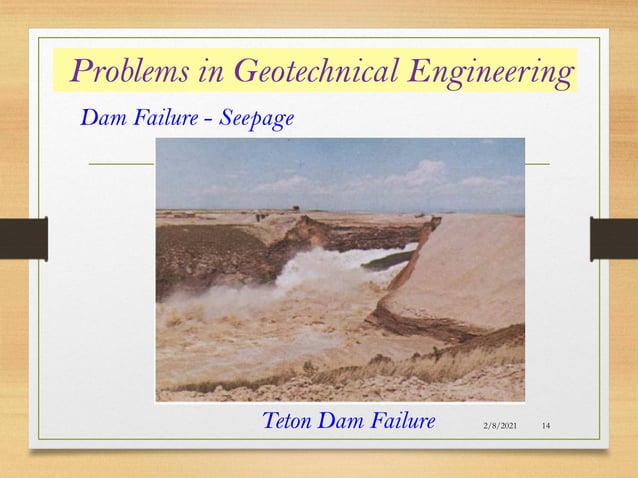 Problems in Geotechnical Engineering

Dam Failure - Seepage

Teton Dam Failure

2/8/2021

14